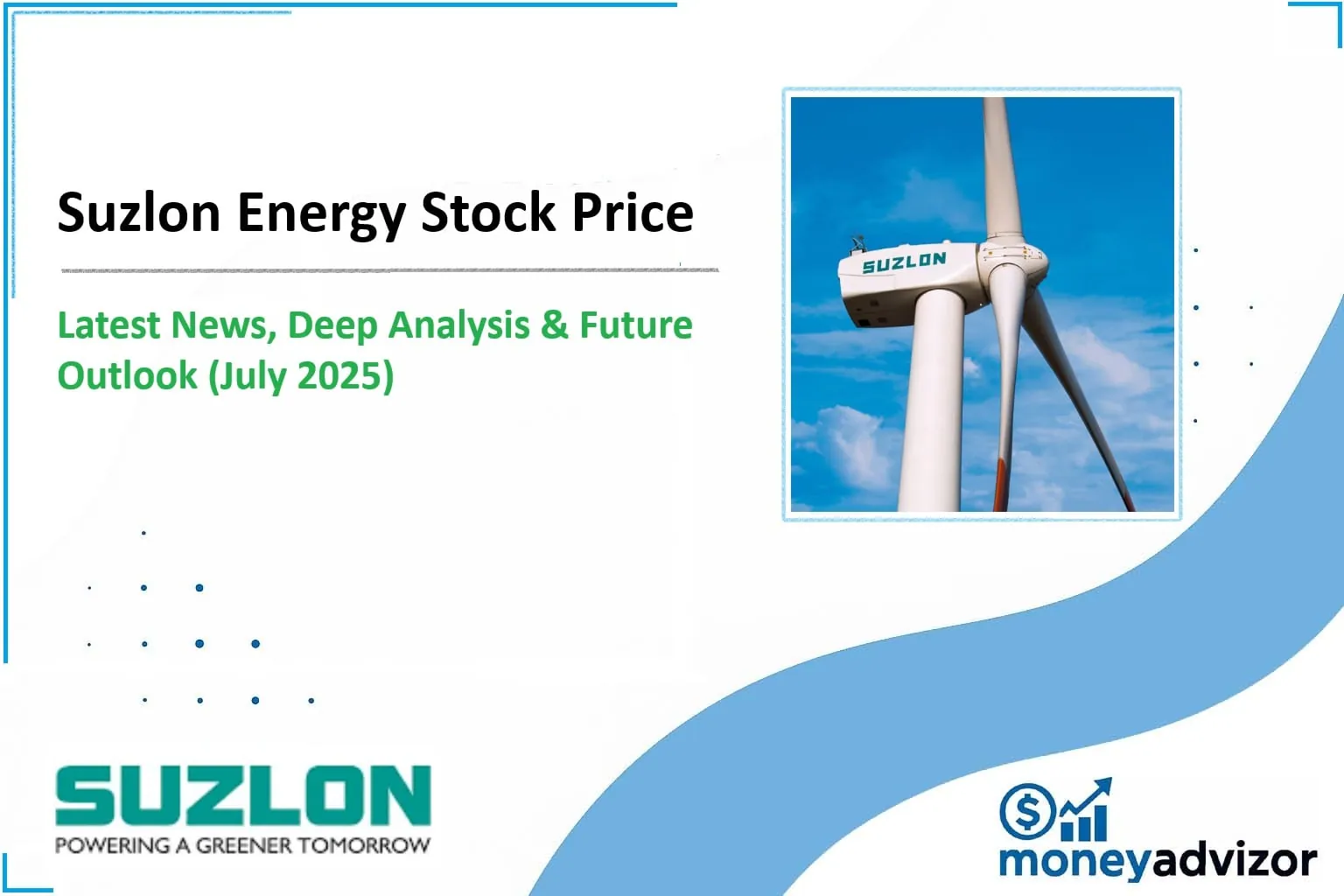 Suzlon Energy Stock Price

Latest News, Deep Analysis & Future Outlook (July 2025)

SUZLON

SUZLON
POWERING A GREENER TOMORROW

$

moneyadvizor